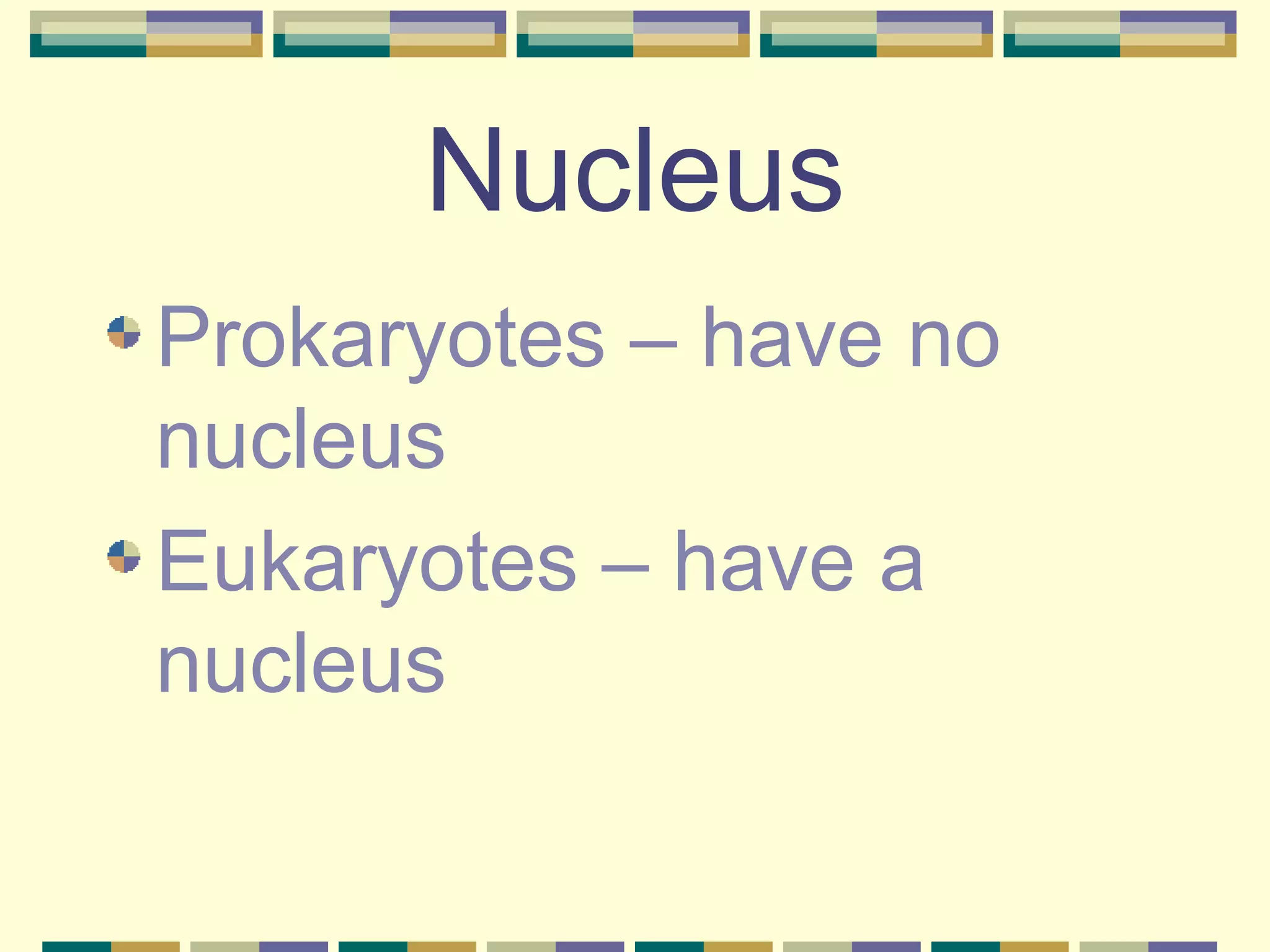 Nucleus

Prokaryotes – have no nucleus

Eukaryotes – have a nucleus